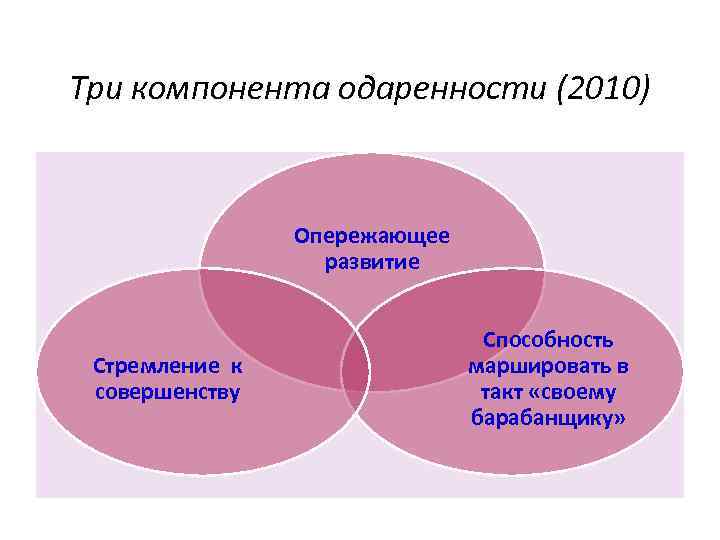 Три компонента одаренности (2010)

Опережающее развитие

Стремление к совершенству

Способность маршировать в такт «своему барабанщику»